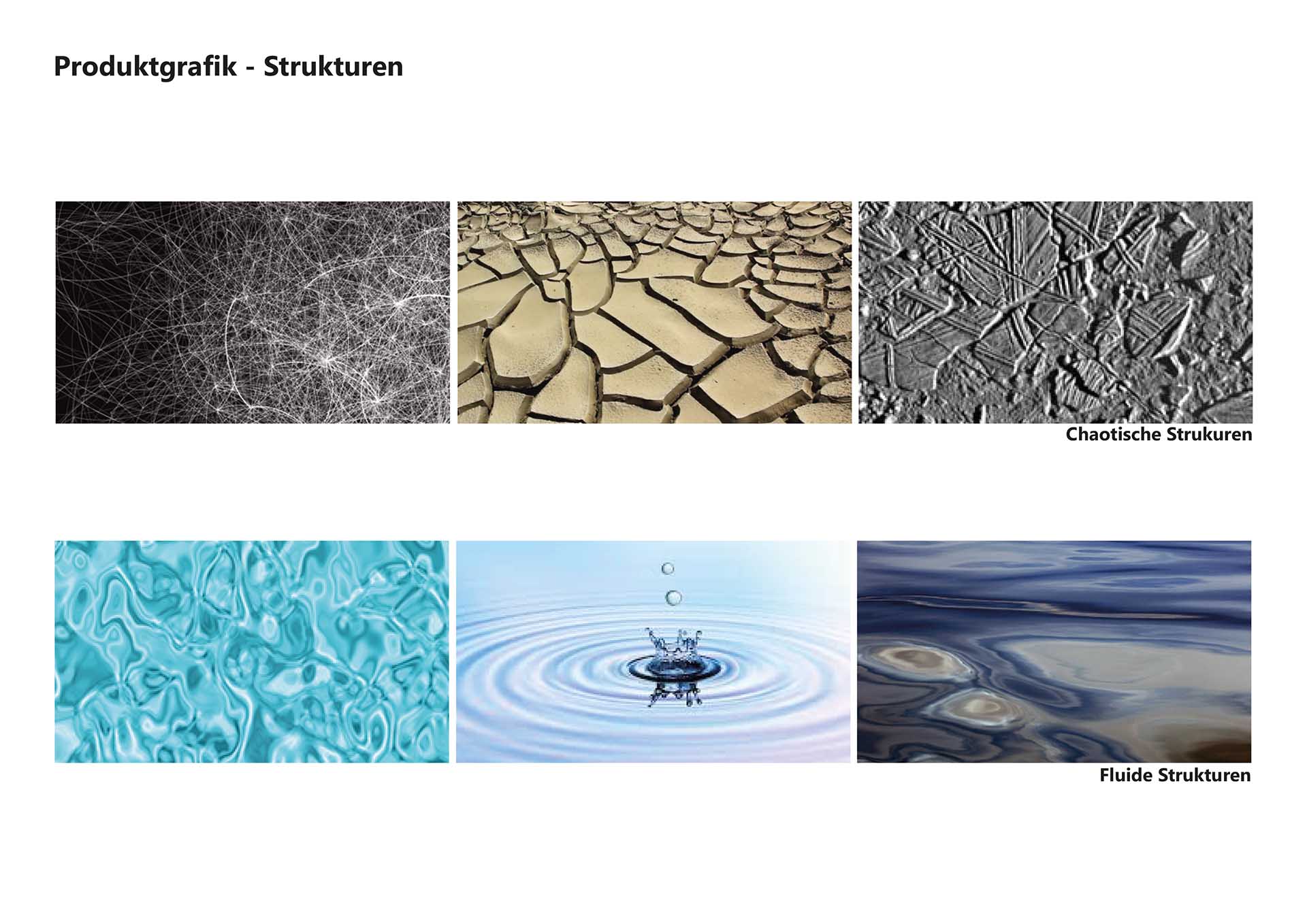 Produktgrafik - Strukturen

Chaotische Strukuren

Fluide Strukturen